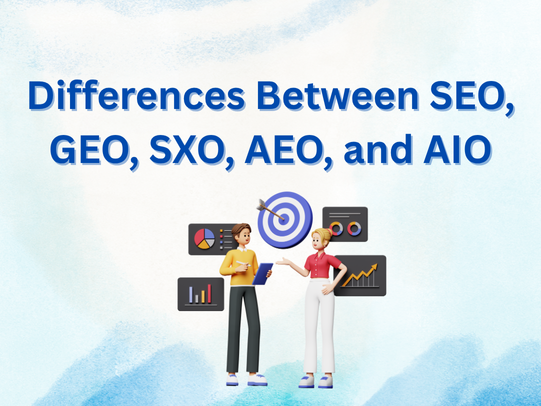 Differences Between SEO, GEO, SXO, AEO, and AIO